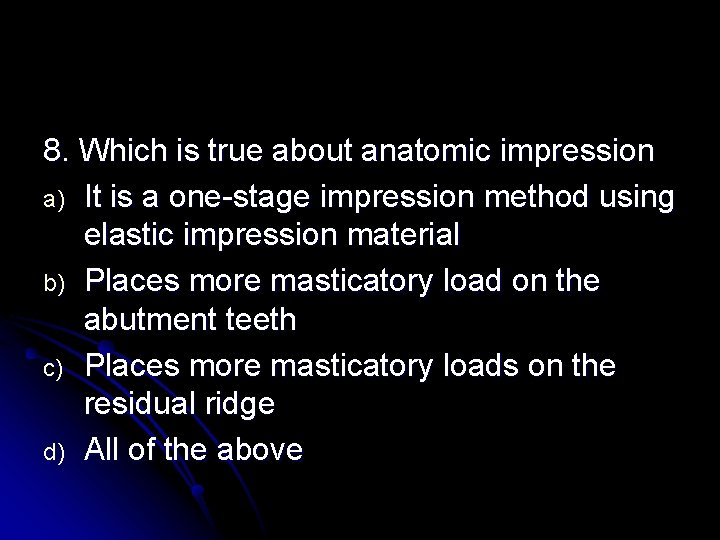 8. Which is true about anatomic impression

a) It is a one-stage impression method using elastic impression material

b) Places more masticatory load on the abutment teeth

c) Places more masticatory loads on the residual ridge

d) All of the above